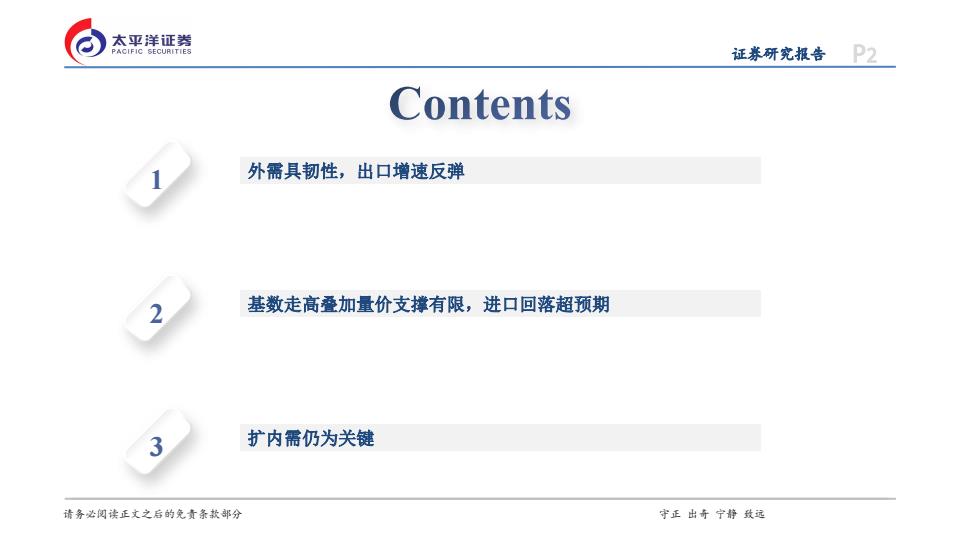 太平洋证券
PACIFIC SECURITIES

证券研究报告 P2

Contents

1 外需具韧性，出口增速反弹

2 基数走高叠加量价支撑有限，进口回落超预期

3 扩内需仍为关键

请务必阅读正文之后的免责条款部分

守正 出奇 宁静 致远